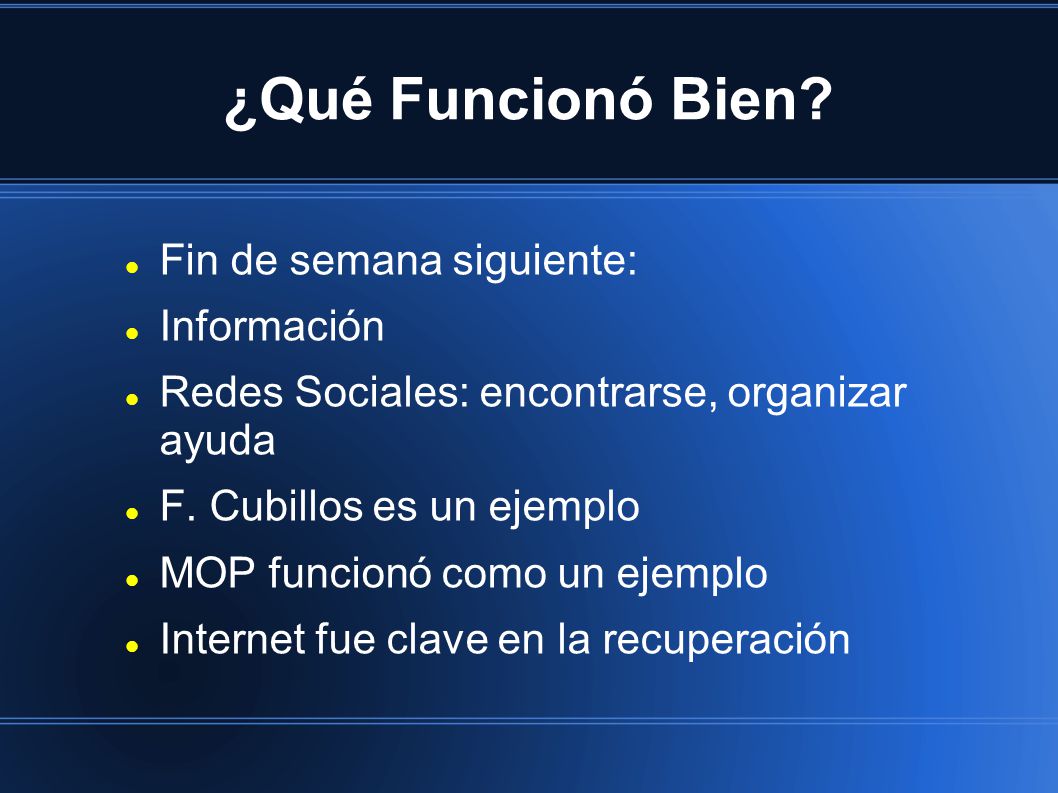 ¿Qué Funcionó Bien?

- Fin de semana siguiente:
- Información
- Redes Sociales: encontrarse, organizar ayuda
- F. Cubillos es un ejemplo
- MOP funcionó como un ejemplo
- Internet fue clave en la recuperación